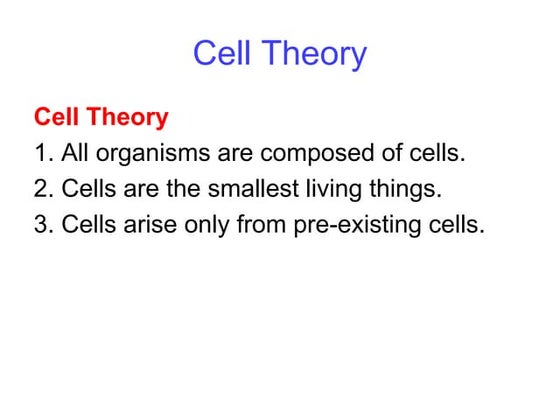 Cell Theory

Cell Theory
1. All organisms are composed of cells.
2. Cells are the smallest living things.
3. Cells arise only from pre-existing cells.